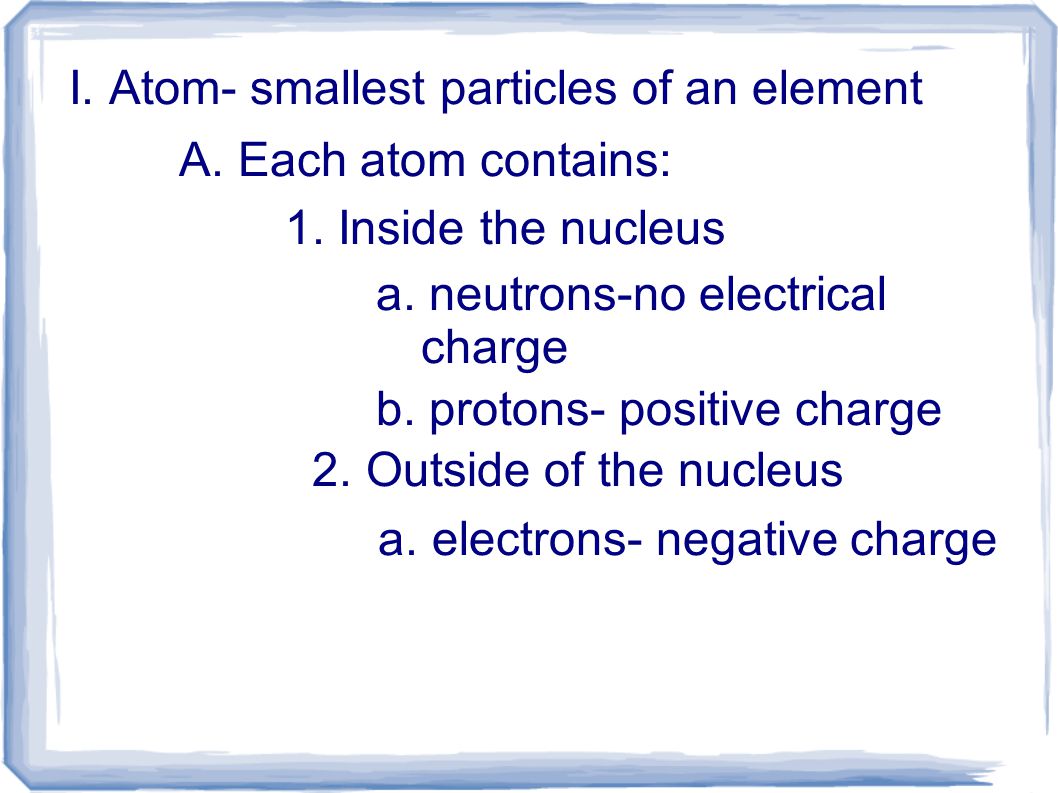 I. Atom- smallest particles of an element

A. Each atom contains:

1. Inside the nucleus

a. neutrons-no electrical charge

b. protons- positive charge

2. Outside of the nucleus

a. electrons- negative charge